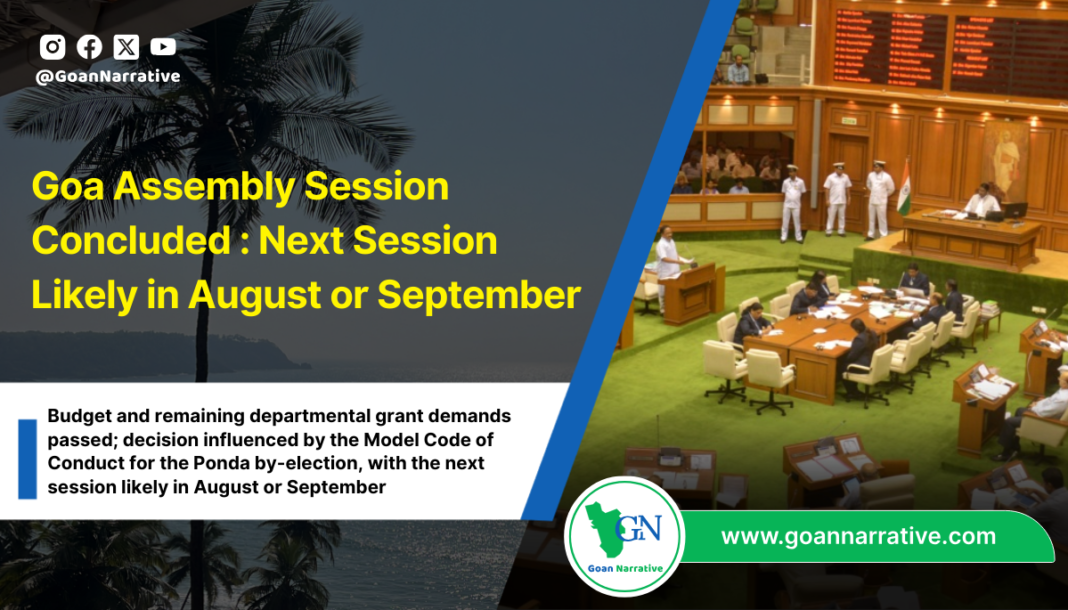 @GoanNarrative

Goa Assembly Session Concluded : Next Session Likely in August or September

Budget and remaining departmental grant demands passed; decision influenced by the Model Code of Conduct for the Ponda by-election, with the next session likely in August or September

GN
Goan Narrative

www.goannarrative.com